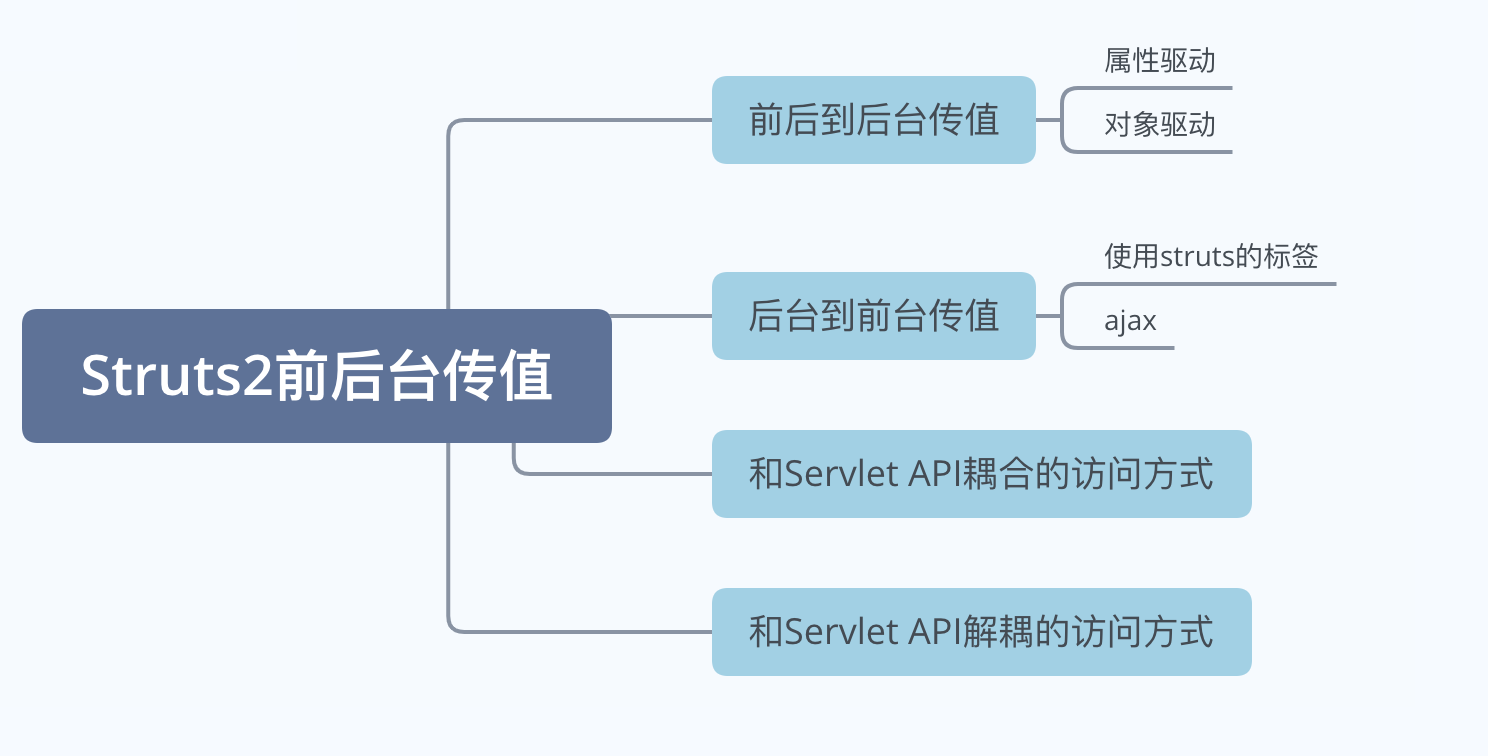 Struts2前后台传值

前后到后台传值

属性驱动

对象驱动

后台到前台传值

使用struts的标签

ajax

和Servlet API耦合的访问方式

和Servlet API解耦的访问方式